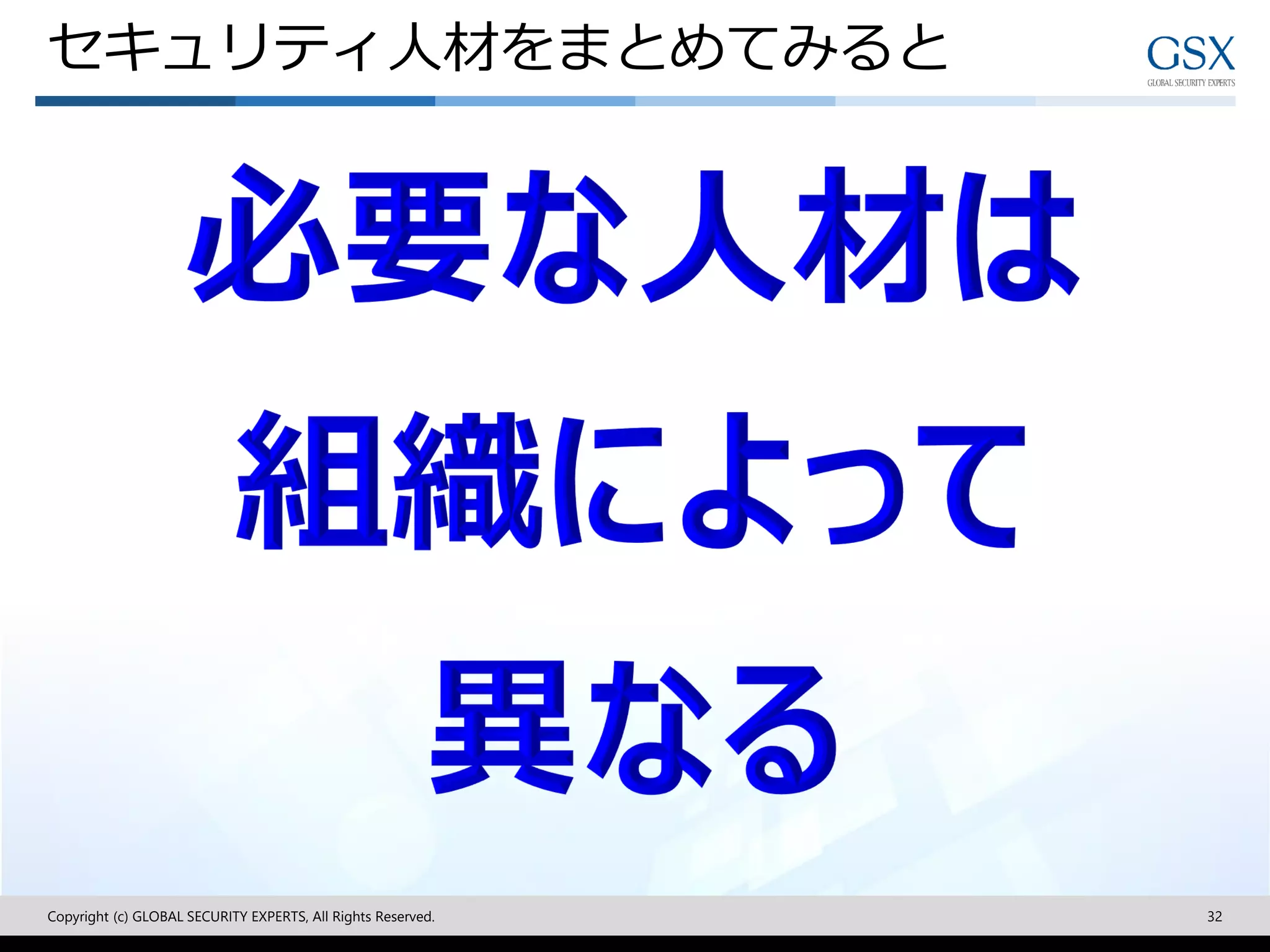 セキュリティ人材をまとめてみると

GSX
GLOBAL SECURITY EXPERTS

必要な人材は

組織によって

異なる

Copyright (c) GLOBAL SECURITY EXPERTS, All Rights Reserved.

32